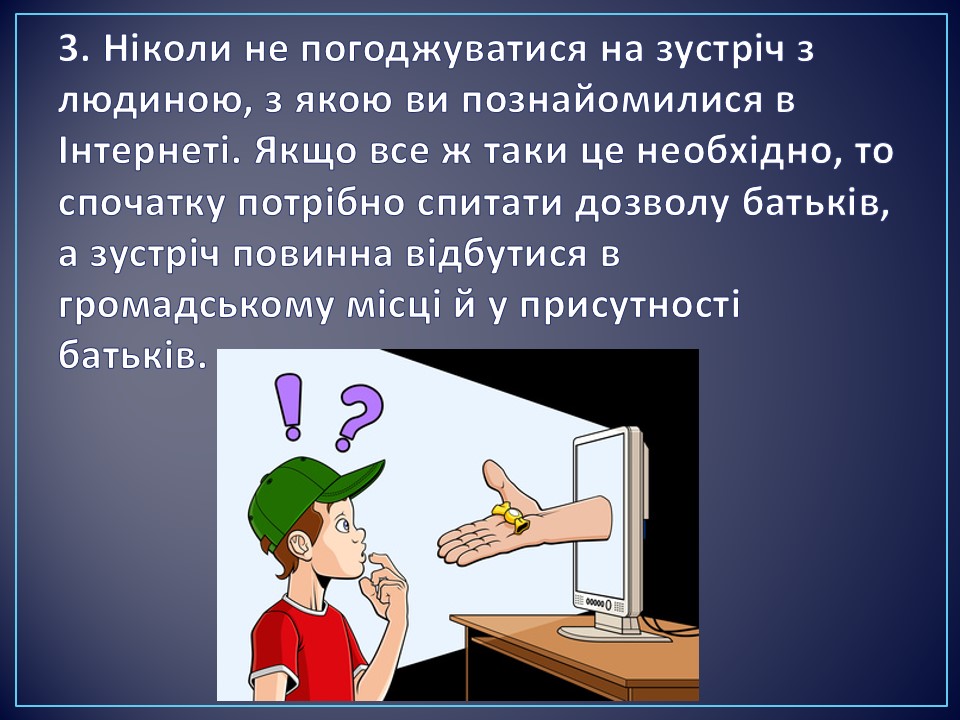 3. Ніколи не погоджуватися на зустріч з людиною, з якою ви познайомилися в Інтернеті. Якщо все ж таки це необхідно, то спочатку потрібно спитати дозволу батьків, а зустріч повинна відбутися в громадському місці й у присутності батьків.

! ?